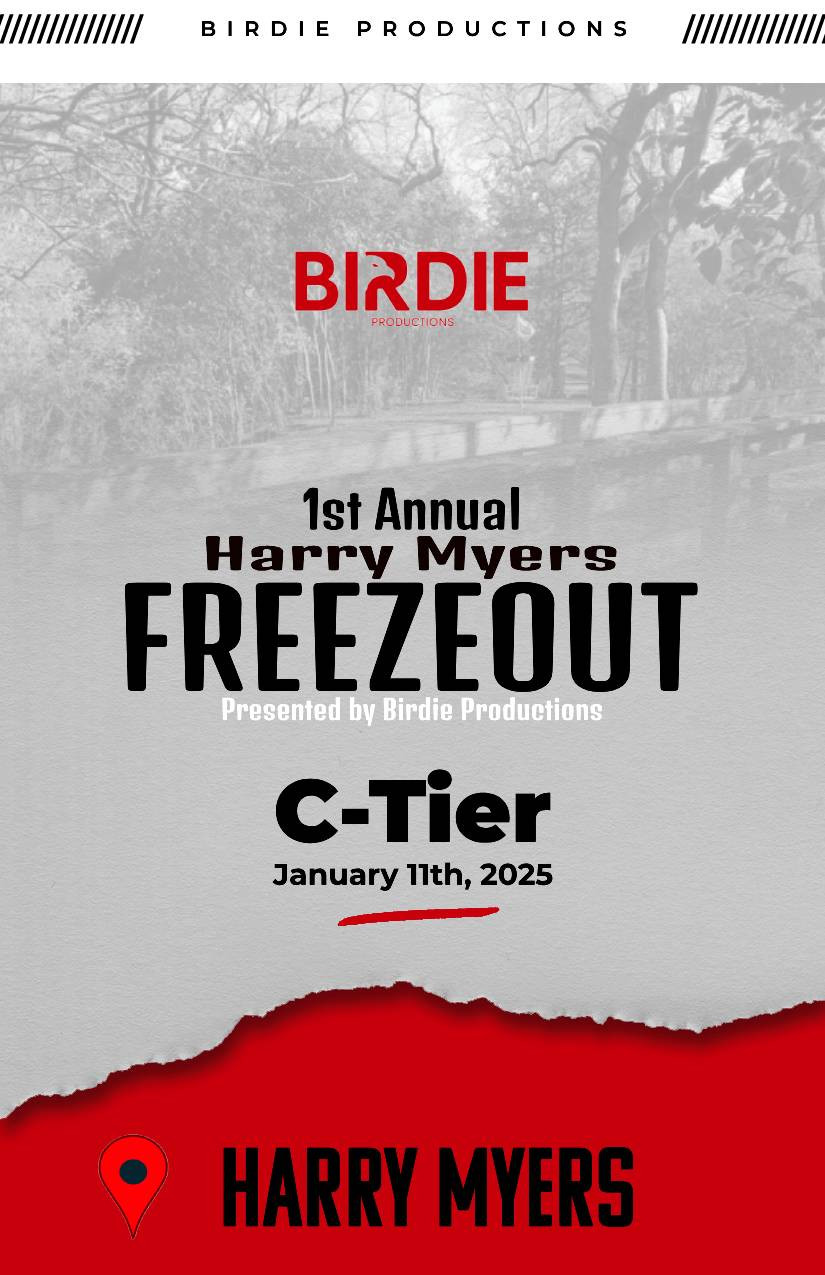 BIRDIE PRODUCTIONS

BIRDIE
PRODUCTIONS

1st Annual
Harry Myers
FREEZEOUT
Presented by Birdie Productions

C-Tier
January 11th, 2025

HARRY MYERS